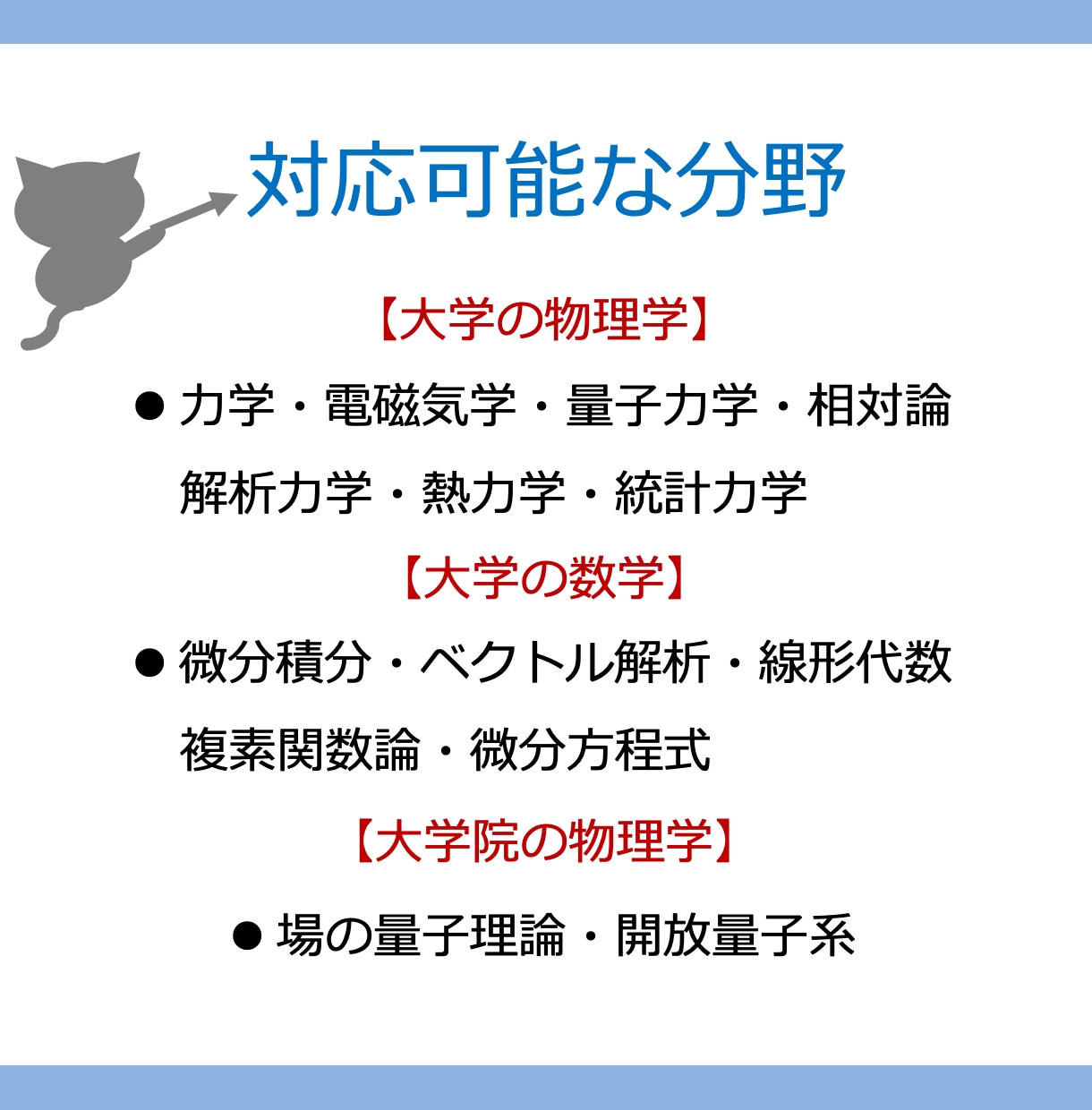 対応可能な分野

【大学の物理学】

● 力学・電磁気学・量子力学・相対論
解析力学・熱力学・統計力学

【大学の数学】

● 微分積分・ベクトル解析・線形代数
複素関数論・微分方程式

【大学院の物理学】

● 場の量子理論・開放量子系